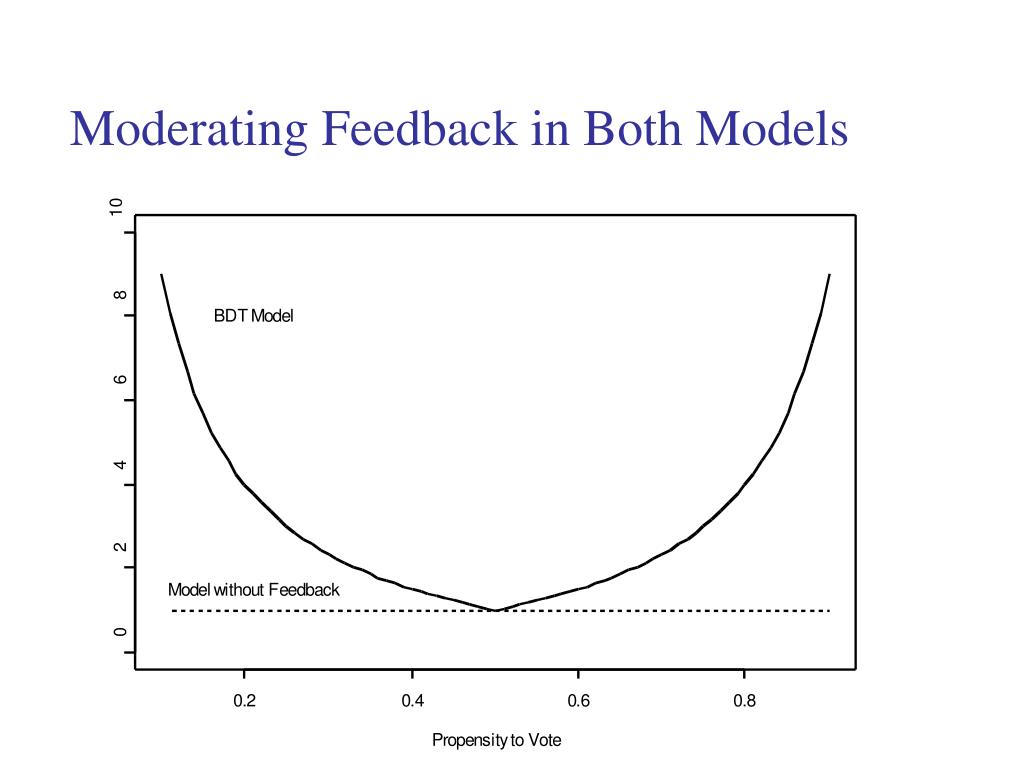 Moderating Feedback in Both Models

10
8
6
4
2
0

BDT Model

Model without Feedback

0.2
0.4
0.6
0.8

Propensity to Vote